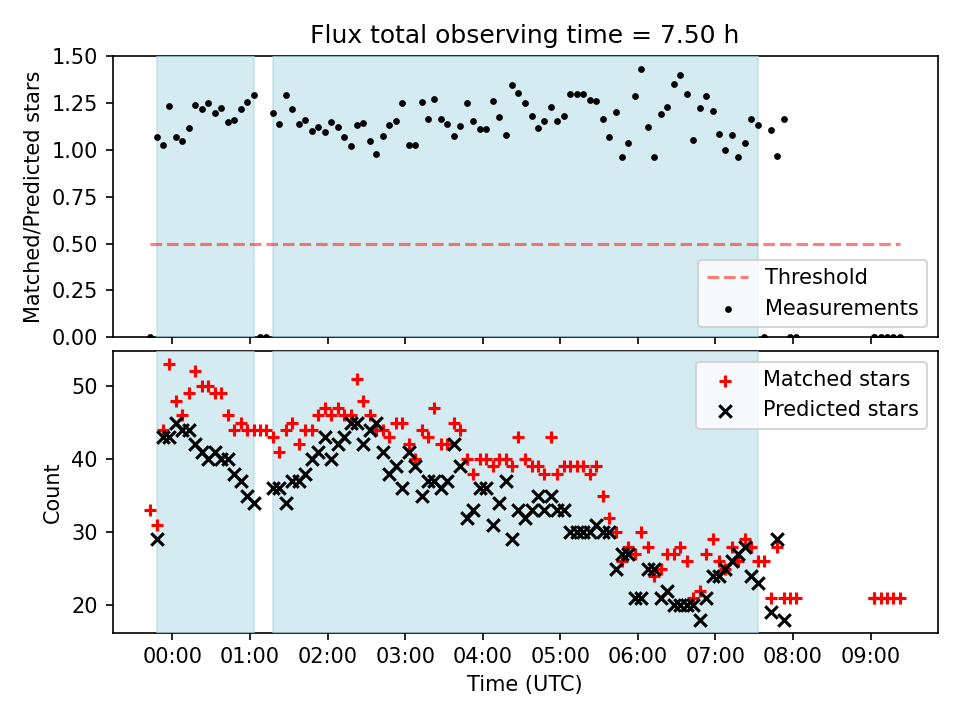 Flux total observing time = 7.50 h

Matched/Predicted stars

1.50
1.25
1.00
0.75
0.50
0.25
0.00

Threshold
Measurements

Count

50
40
30
20

Matched stars
Predicted stars

00:00 01:00 02:00 03:00 04:00 05:00 06:00 07:00 08:00 09:00

Time (UTC)